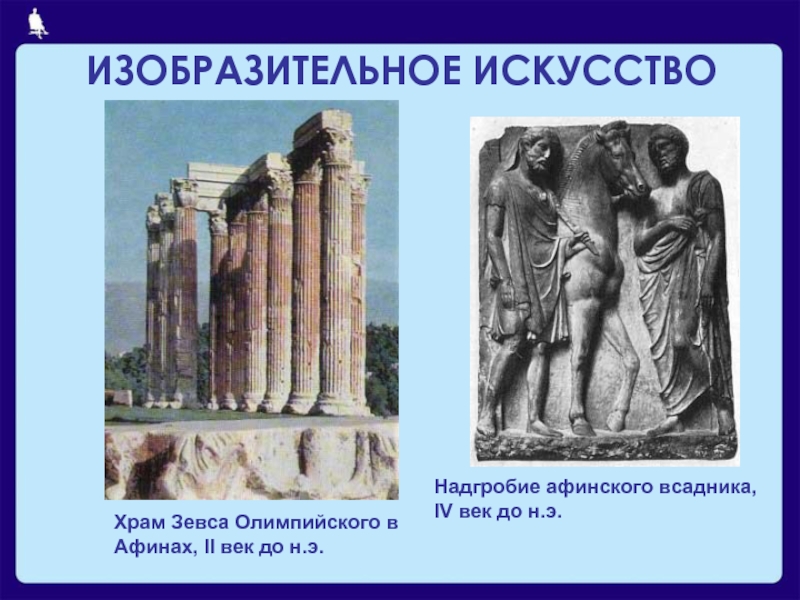 ИЗОБРАЗИТЕЛЬНОЕ ИСКУССТВО

Храм Зевса Олимпийского в Афинах, II век до н.э.

Надгробие афинского всадника, IV век до н.э.